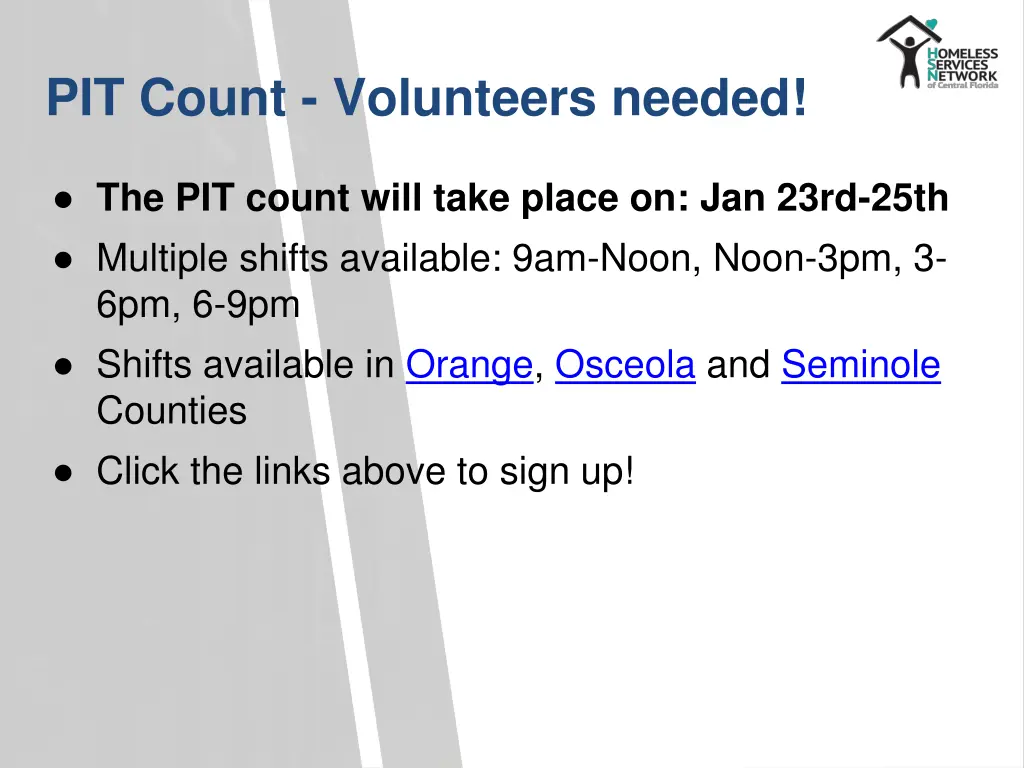 HOMELESS SERVICES NETWORK of Central Florida

PIT Count - Volunteers needed!

● The PIT count will take place on: Jan 23rd-25th
● Multiple shifts available: 9am-Noon, Noon-3pm, 3-6pm, 6-9pm
● Shifts available in Orange, Osceola and Seminole Counties
● Click the links above to sign up!